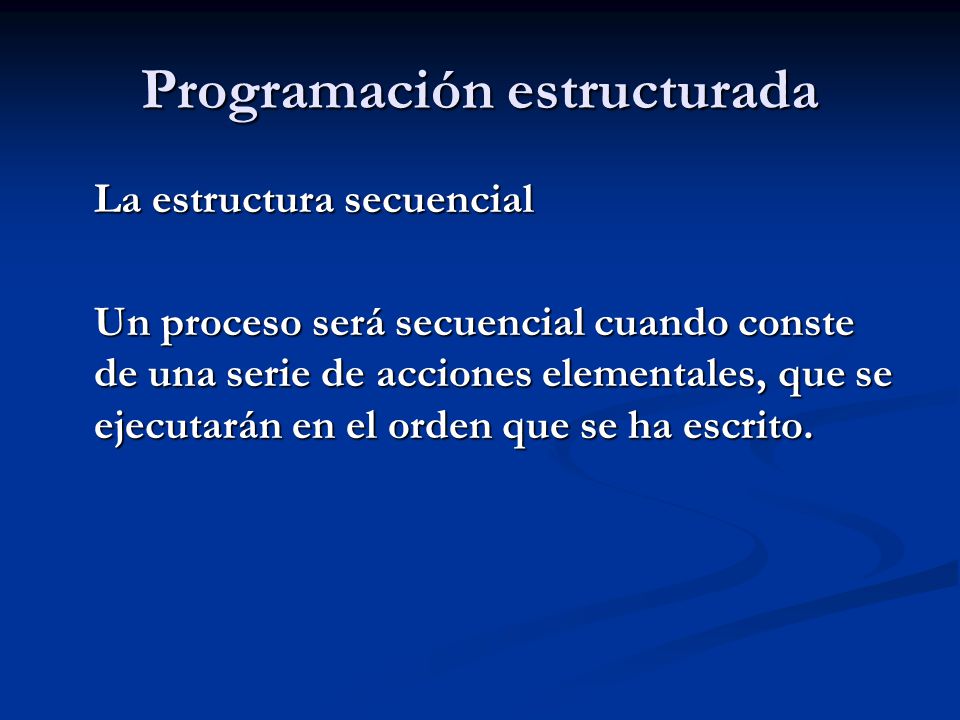 Programación estructurada

La estructura secuencial

Un proceso será secuencial cuando conste de una serie de acciones elementales, que se ejecutarán en el orden que se ha escrito.